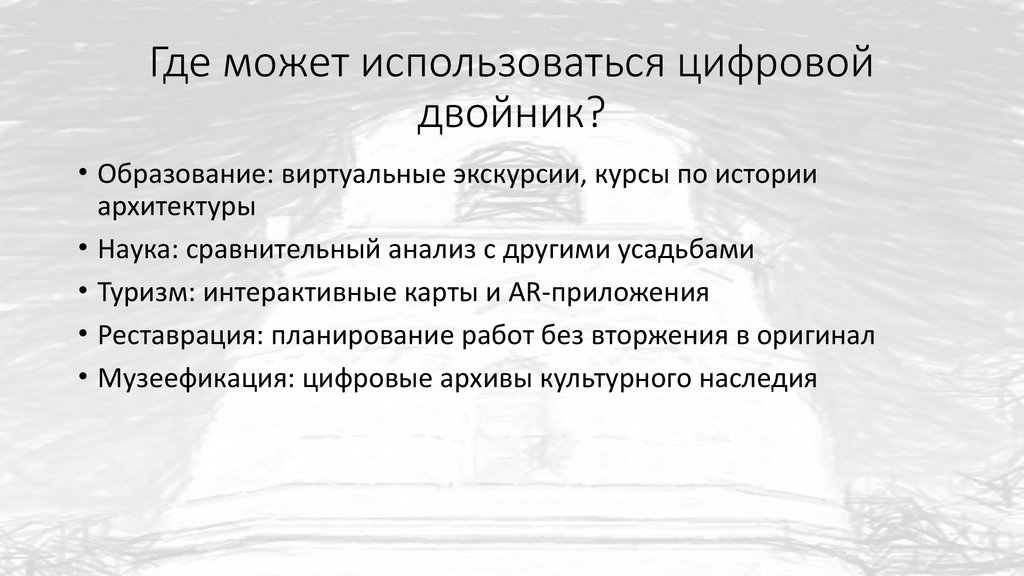 Где может использоваться цифровой двойник?

• Образование: виртуальные экскурсии, курсы по истории архитектуры
• Наука: сравнительный анализ с другими усадьбами
• Туризм: интерактивные карты и AR-приложения
• Реставрация: планирование работ без вторжения в оригинал
• Музеефикация: цифровые архивы культурного наследия